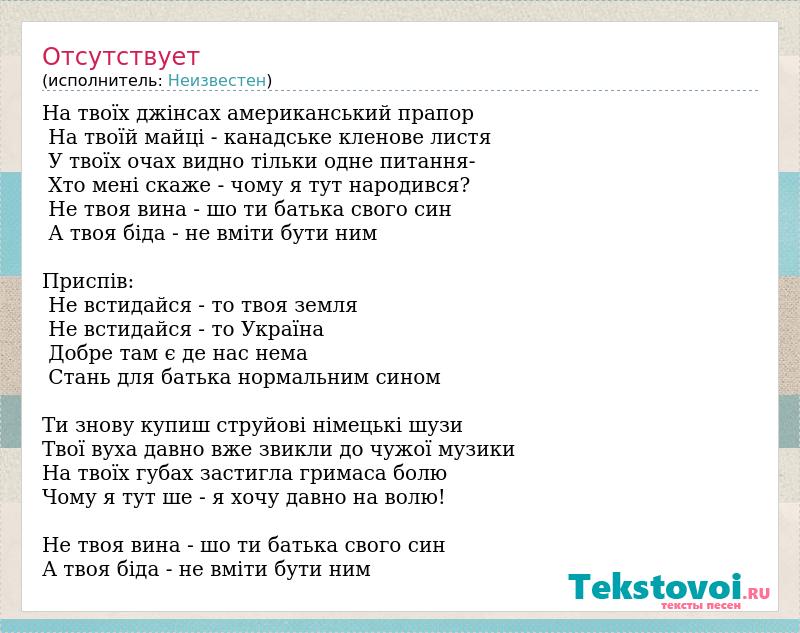 Отсутствует
(исполнитель: Неизвестен)

На твоїх джінсах американський прапор
На твоїй майці - канадське кленове листя
У твоїх очах видно тільки одне питання-
Хто мені скаже - чому я тут народився?
Не твоя вина - шо ти батька свого син
А твоя біда - не вміти бути ним

Приспів:
Не встидайся - то твоя земля
Не встидайся - то Україна
Добре там є де нас нема
Стань для батька нормальним сином

Ти знову купиш струйові німецькі шузи
Твої вуха давно вже звикли до чужої музики
На твоїх губах застигла гримаса болю
Чому я тут ше - я хочу давно на волю!

Не твоя вина - шо ти батька свого син
А твоя біда - не вміти бути ним

Tekstovoi.RU
тексты песен